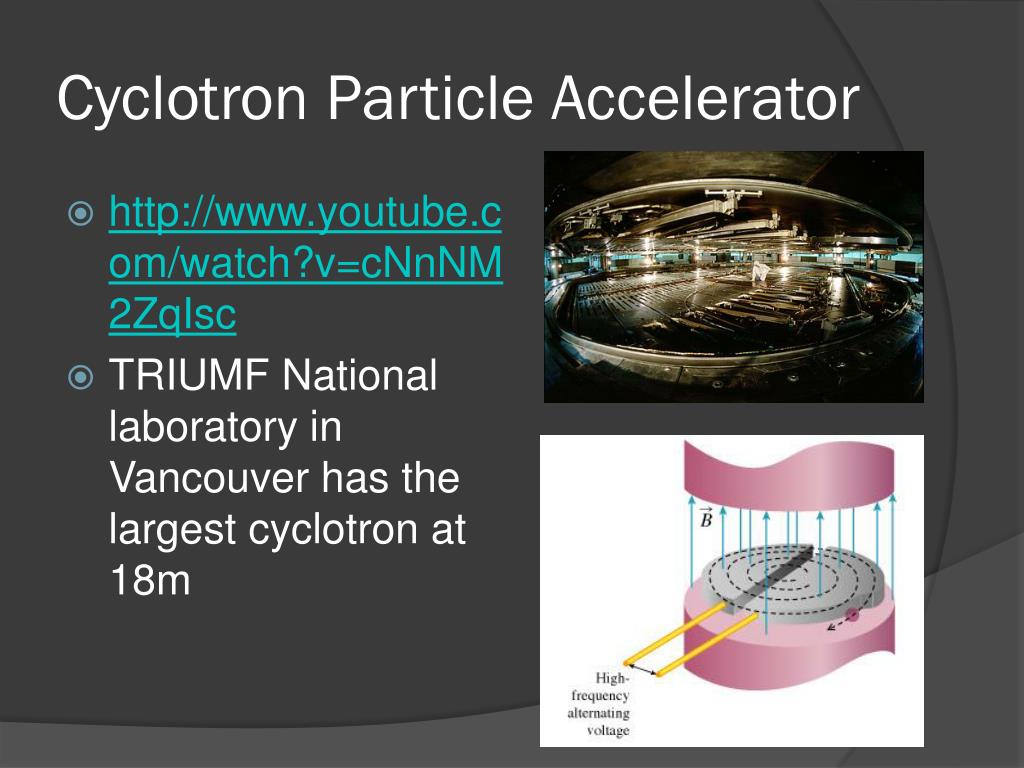 Cyclotron Particle Accelerator

http://www.youtube.com/watch?v=cNnNM2ZqIsc

TRIUMF National laboratory in Vancouver has the largest cyclotron at 18m

$\vec{B}$

High-frequency alternating voltage